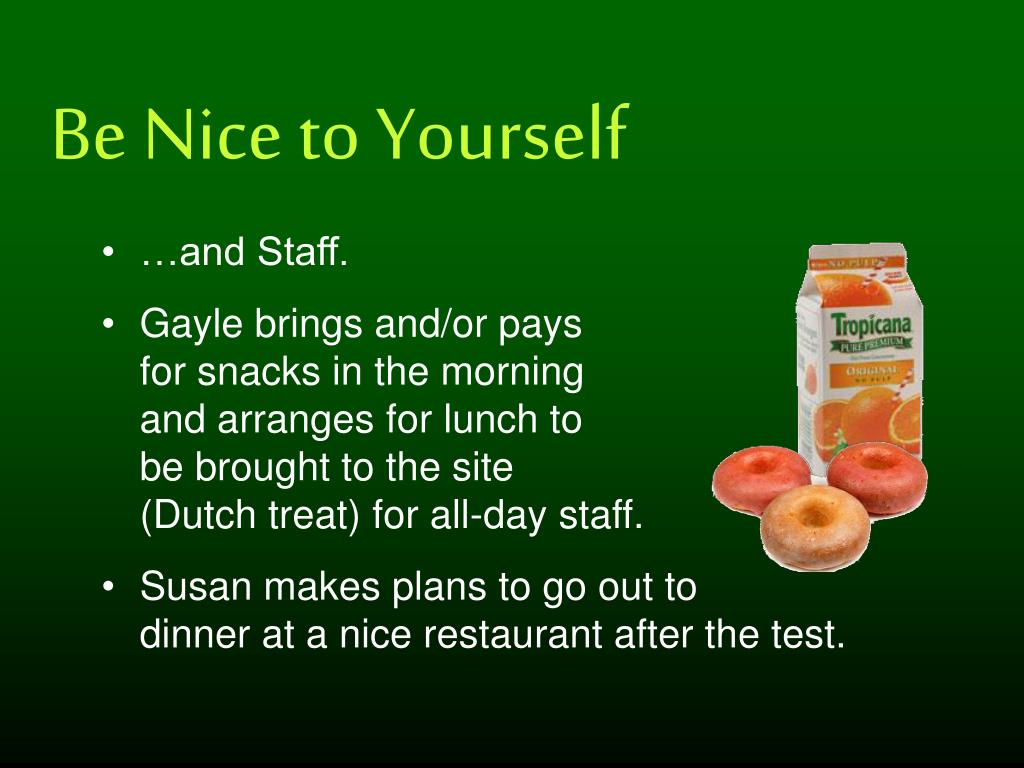 Be Nice to Yourself

• …and Staff.

• Gayle brings and/or pays for snacks in the morning and arranges for lunch to be brought to the site (Dutch treat) for all-day staff.

• Susan makes plans to go out to dinner at a nice restaurant after the test.

NO PULP
Tropicana
PURE PREMIUM
ORIGINAL
NO PULP